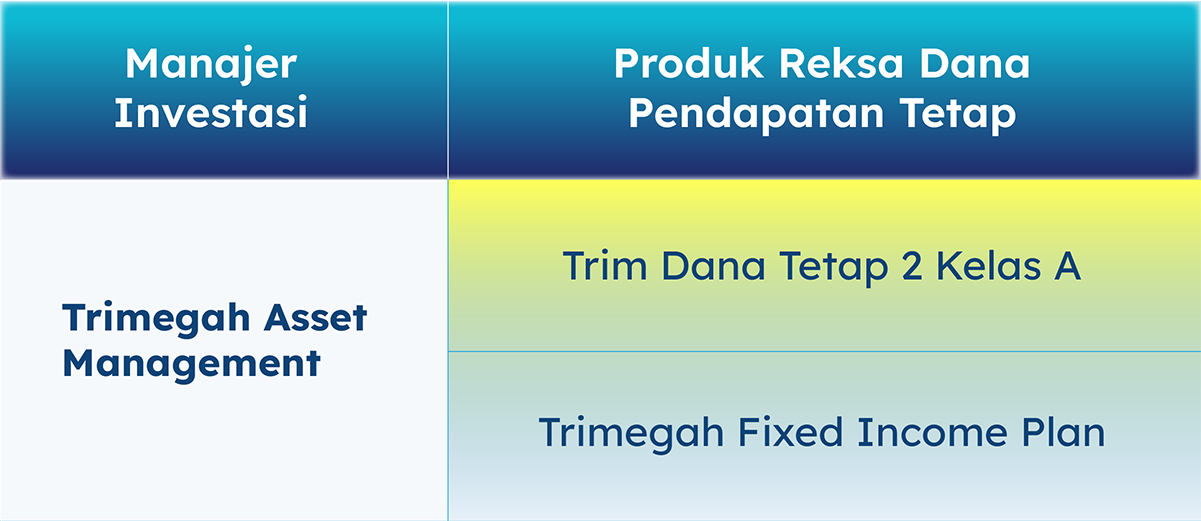 | Manajer Investasi | Produk Reksa Dana Pendapatan Tetap |
|---|---|
| Trimegah Asset Management | Trim Dana Tetap 2 Kelas A |
| | Trimegah Fixed Income Plan |